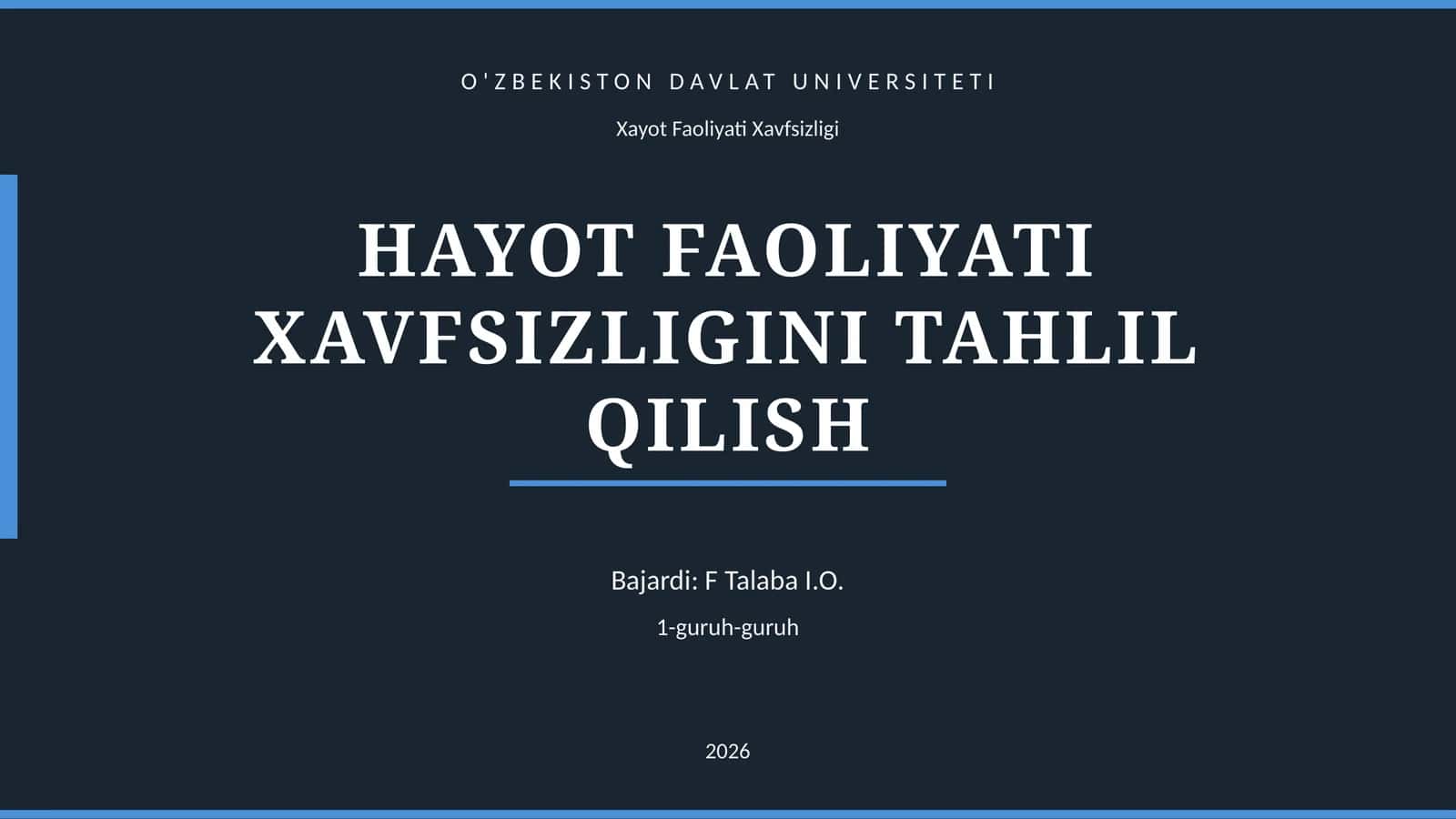 O'ZBEKISTON DAVLAT UNIVERSITETI

Xayot Faoliyati Xavfsizligi

HAYOT FAOLIYATI XAVFSIZLIGINI TAHLIL QILISH

Bajardi: F Talaba I.O.

1-guruh-guruh

2026